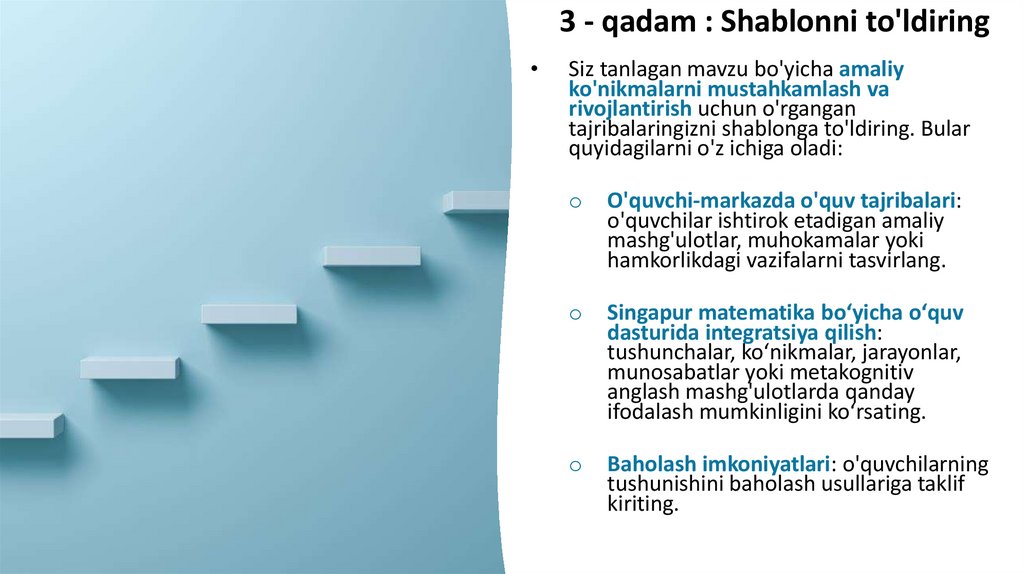 3 - qadam : Shablonni to'ldiring

• Siz tanlagan mavzu bo'yicha amaliy ko'nikmalarni mustahkamlash va rivojlantirish uchun o'rgangan tajribalaringizni shablonga to'ldiring. Bular quyidagilarni o'z ichiga oladi:

○ O'quvchi-markazda o'quv tajribalari: o'quvchilar ishtirok etadigan amaliy mashg'ulotlar, muhokamalar yoki hamkorlikdagi vazifalarni tasvirlang.

○ Singapur matematika bo‘yicha o‘quv dasturida integratsiya qilish: tushunchalar, ko‘nikmalar, jarayonlar, munosabatlar yoki metakognitiv anglash mashg'ulotlarda qanday ifodalash mumkinligini ko‘rsating.

○ Baholash imkoniyatlari: o'quvchilarning tushunishini baholash usullariga taklif kiriting.